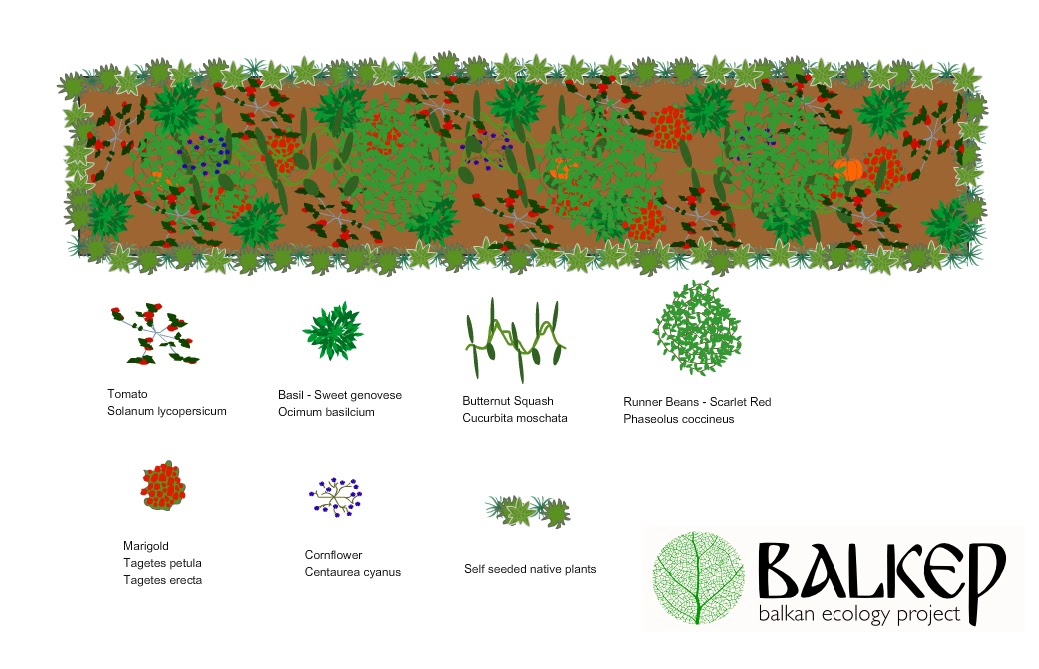 Tomato
Solanum lycopersicum

Basil - Sweet genovese
Ocimum basilcium

Butternut Squash
Cucurbita moschata

Runner Beans - Scarlet Red
Phaseolus coccineus

Marigold
Tagetes petula
Tagetes erecta

Cornflower
Centaurea cyanus

Self seeded native plants

BALKEP
balkan ecology project